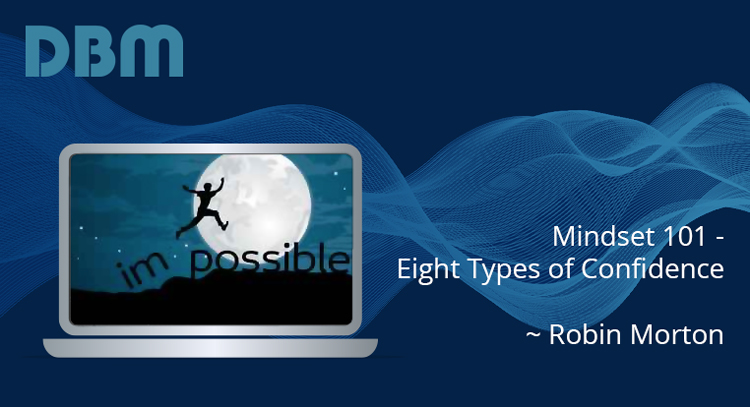 DBM

im possible

Mindset 101 - Eight Types of Confidence

~ Robin Morton